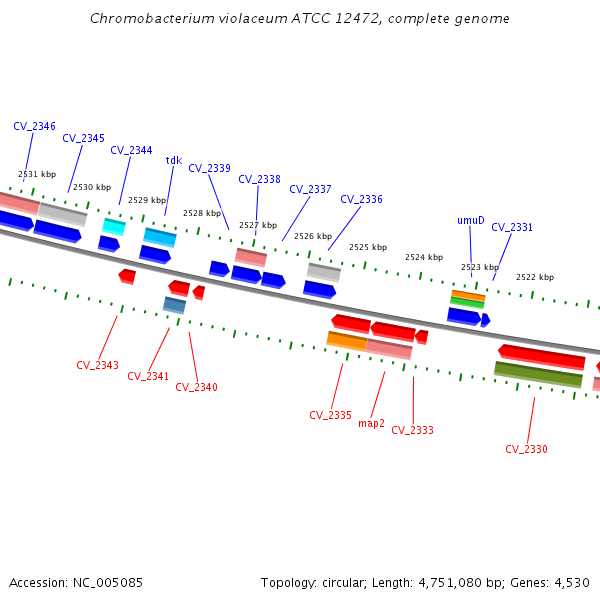 Chromobacterium violaceum ATCC 12472, complete genome

CV_2346
CV_2345
CV_2344
tdk
CV_2339
CV_2338
CV_2337
CV_2336
umuD
CV_2331

2531 kbp
2530 kbp
2529 kbp
2528 kbp
2527 kbp
2526 kbp
2525 kbp
2524 kbp
2523 kbp
2522 kbp

CV_2343
CV_2341
CV_2340
CV_2335
map2
CV_2333
CV_2330

Accession: NC_005085

Topology: circular; Length: 4,751,080 bp; Genes: 4,530